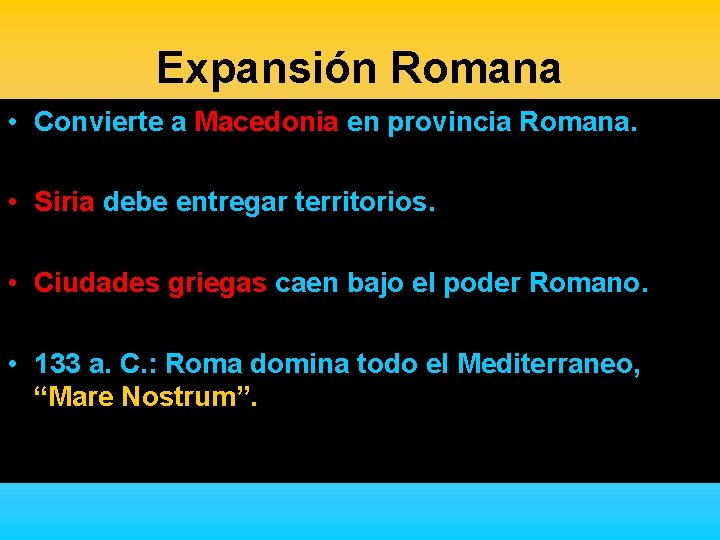 Expansión Romana

• Convierte a Macedonia en provincia Romana.

• Siria debe entregar territorios.

• Ciudades griegas caen bajo el poder Romano.

• 133 a. C.: Roma domina todo el Mediterraneo, “Mare Nostrum”.